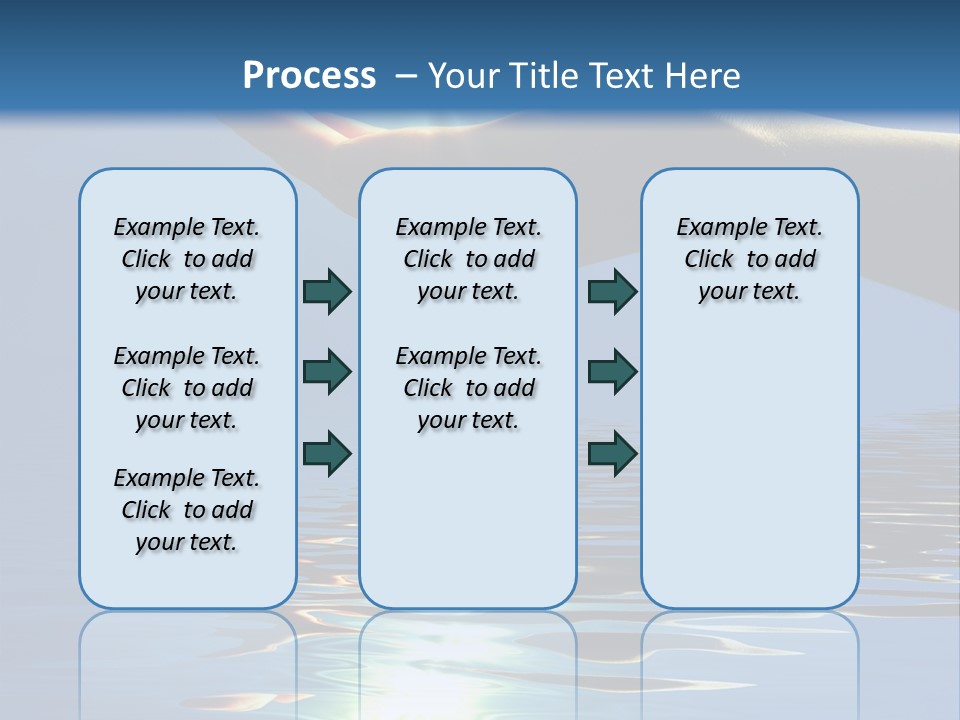 Process – Your Title Text Here

Example Text. Click to add your text.

Example Text. Click to add your text.

Example Text. Click to add your text.

Example Text. Click to add your text.

Example Text. Click to add your text.

Example Text. Click to add your text.